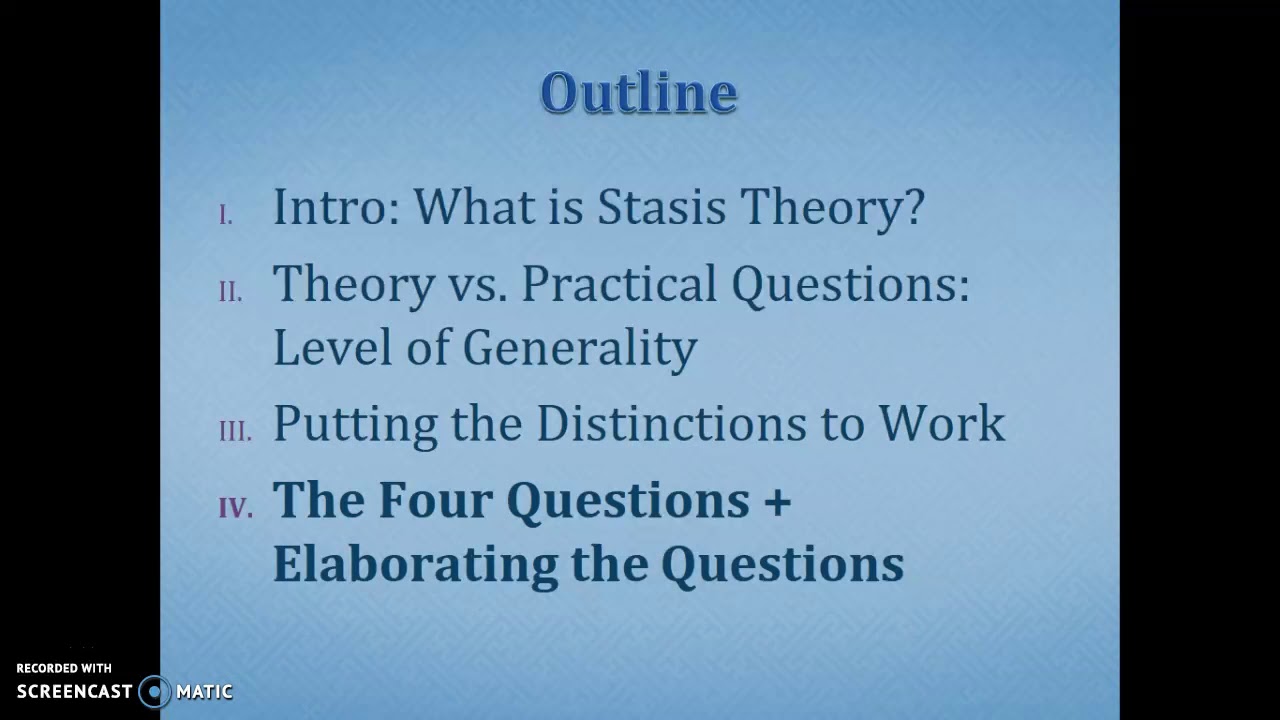 Outline

I. Intro: What is Stasis Theory?

II. Theory vs. Practical Questions: Level of Generality

III. Putting the Distinctions to Work

IV. The Four Questions + Elaborating the Questions

RECORDED WITH
SCREENCAST MATIC